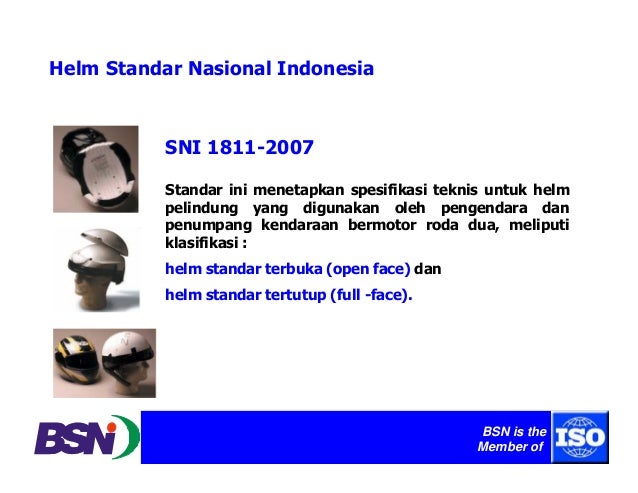 Helm Standar Nasional Indonesia

SNI 1811-2007

Standar ini menetapkan spesifikasi teknis untuk helm pelindung yang digunakan oleh pengendara dan penumpang kendaraan bermotor roda dua, meliputi klasifikasi :

helm standar terbuka (open face) dan

helm standar tertutup (full -face).

BSN

BSN is the Member of

ISO